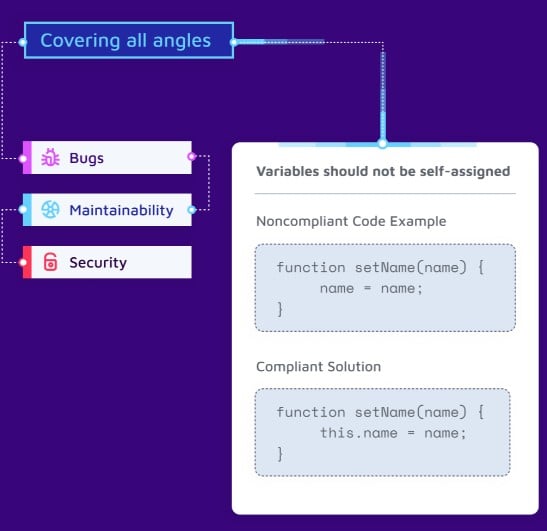 Covering all angles

Bugs

Maintainability

Security

Variables should not be self-assigned

Noncompliant Code Example

function setName(name) {
    name = name;
}

Compliant Solution

function setName(name) {
    this.name = name;
}